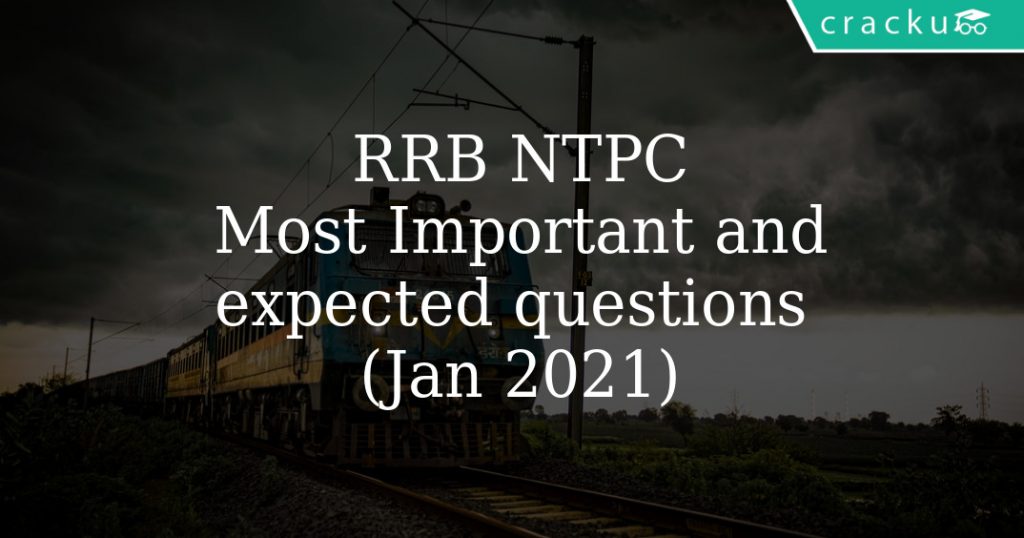 cracku

RRB NTPC
Most Important and expected questions (Jan 2021)